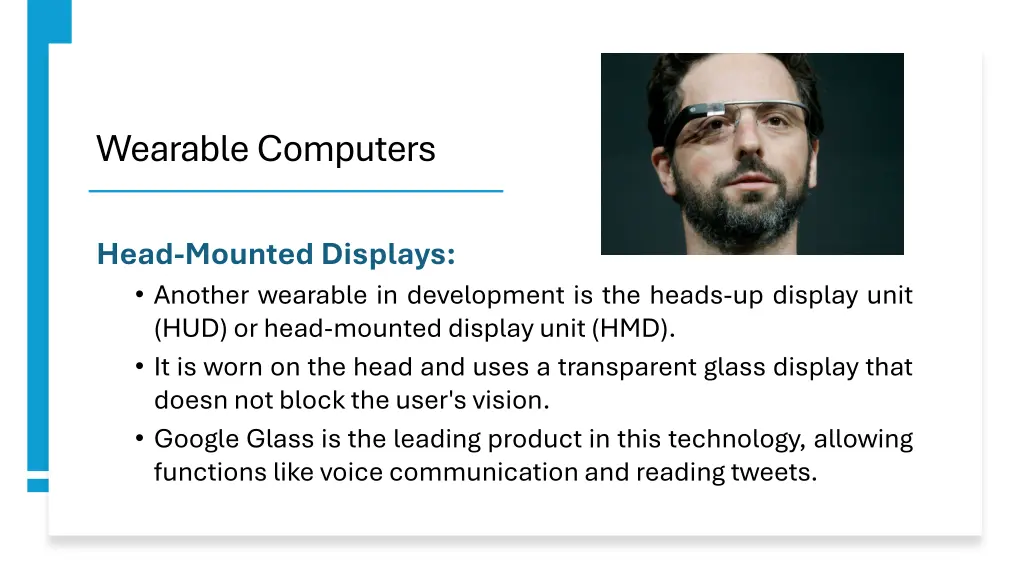 Wearable Computers

Head-Mounted Displays:

• Another wearable in development is the heads-up display unit (HUD) or head-mounted display unit (HMD).
• It is worn on the head and uses a transparent glass display that doesn not block the user's vision.
• Google Glass is the leading product in this technology, allowing functions like voice communication and reading tweets.